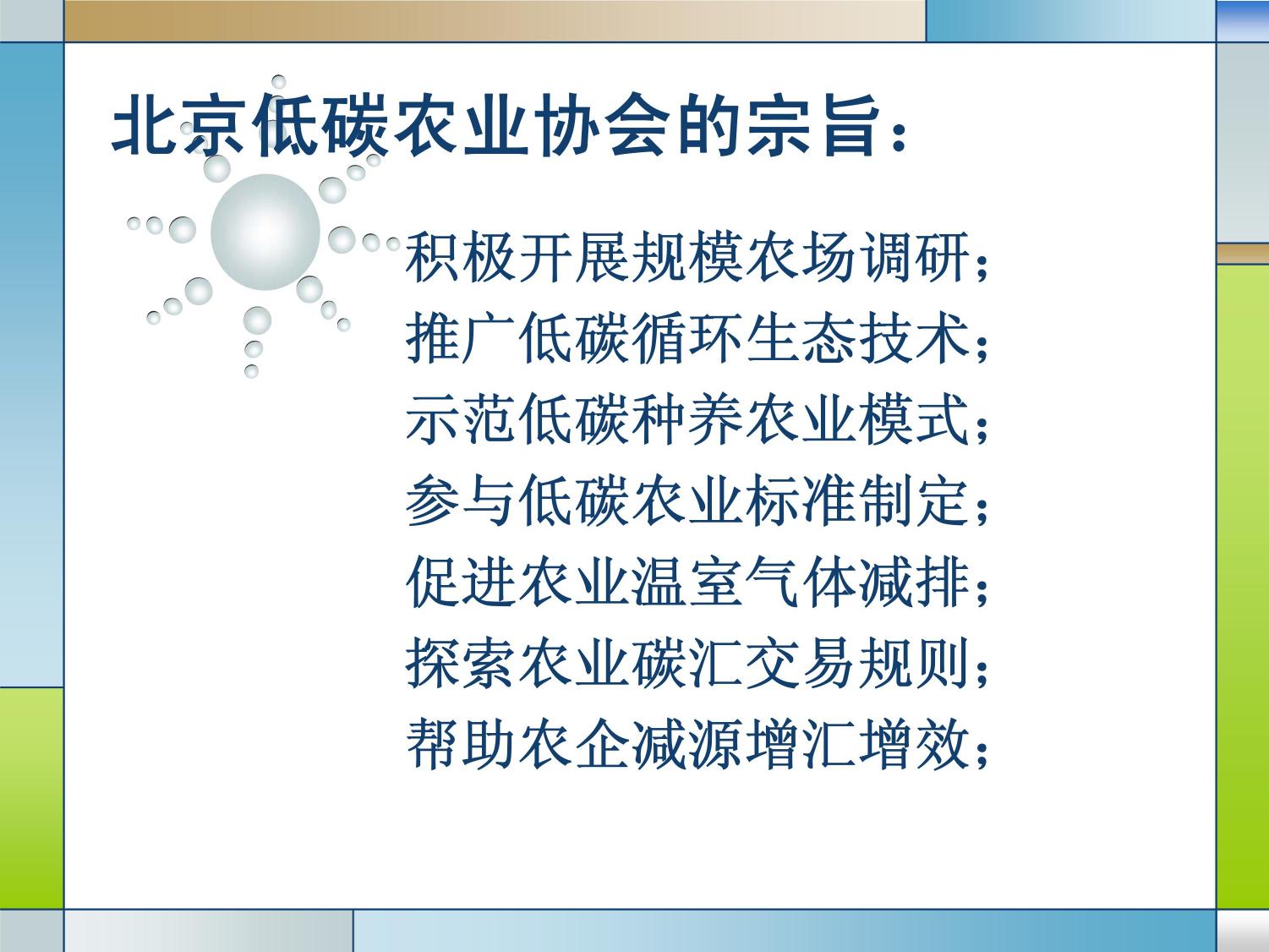 北京低碳农业协会的宗旨：

积极开展规模农场调研；
推广低碳循环生态技术；
示范低碳种养农业模式；
参与低碳农业标准制定；
促进农业温室气体减排；
探索农业碳汇交易规则；
帮助农企减源增汇增效；